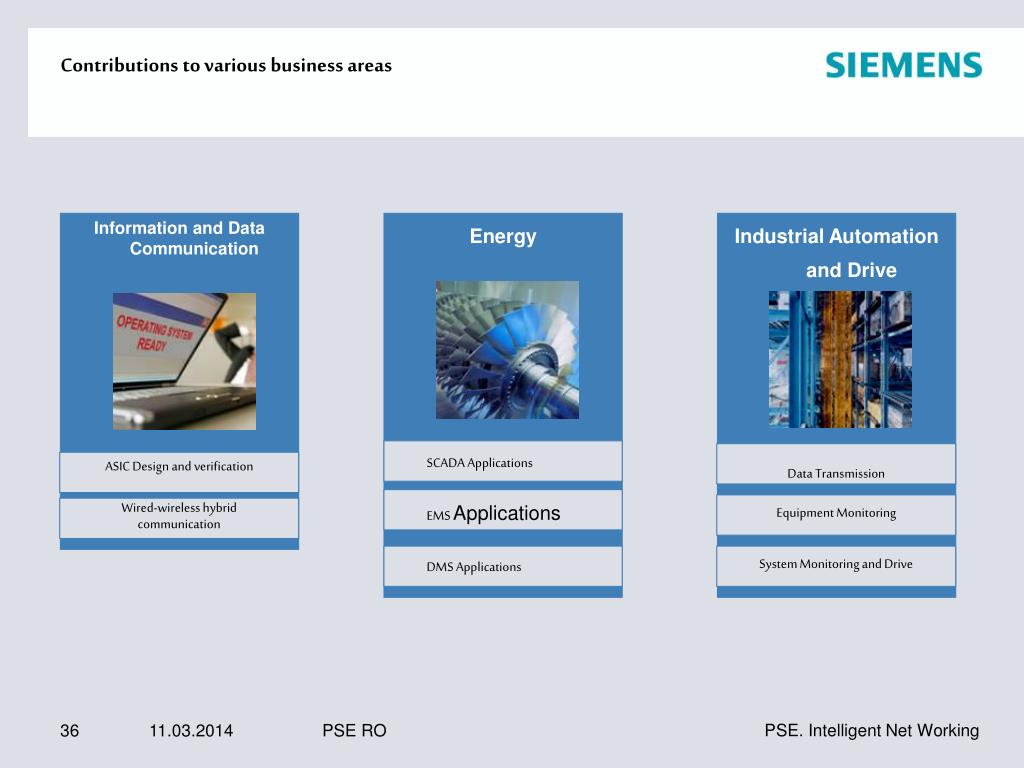 Contributions to various business areas

SIEMENS

Information and Data Communication

OPERATING SYSTEM READY

ASIC Design and verification

Wired-wireless hybrid communication

Energy

SCADA Applications

EMS Applications

DMS Applications

Industrial Automation and Drive

Data Transmission

Equipment Monitoring

System Monitoring and Drive

36 11.03.2014 PSE RO PSE. Intelligent Net Working